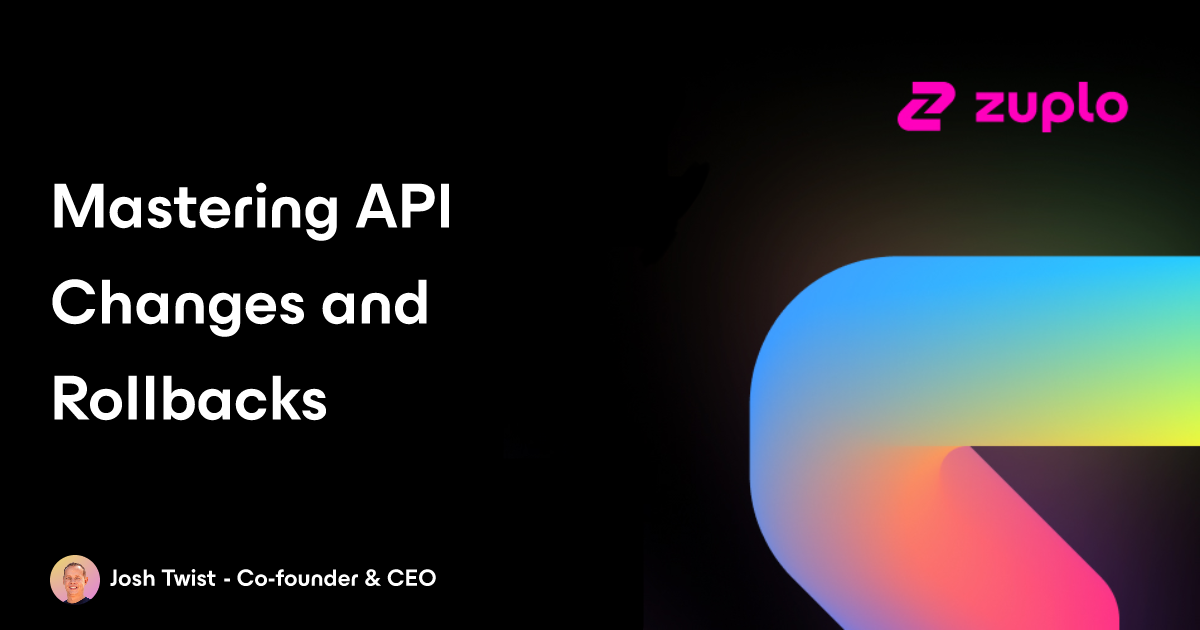 zuplo

Mastering API Changes and Rollbacks

Josh Twist - Co-founder & CEO